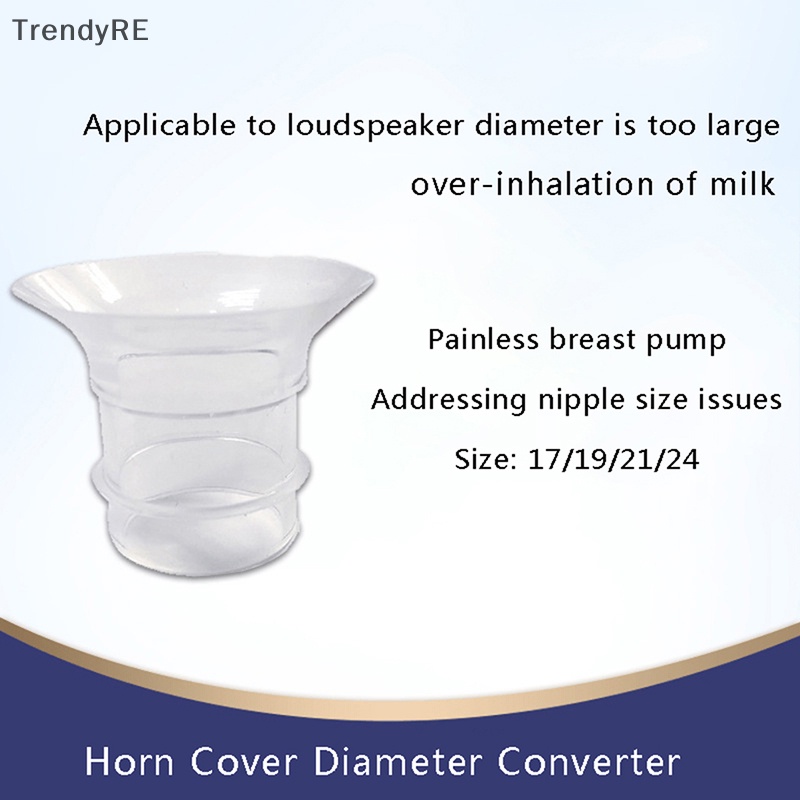 TrendyRE

Applicable to loudspeaker diameter is too large
over-inhalation of milk

Painless breast pump
Addressing nipple size issues
Size: 17/19/21/24

Horn Cover Diameter Converter